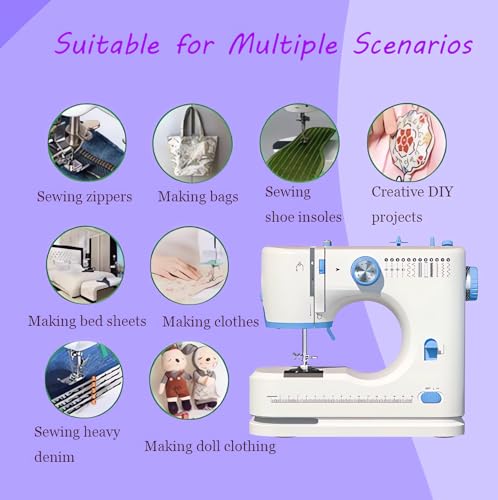 Suitable for Multiple Scenarios

Sewing zippers

Making bags

Sewing shoe insoles

Creative DIY projects

Making bed sheets

Making clothes

Sewing heavy denim

Making doll clothing